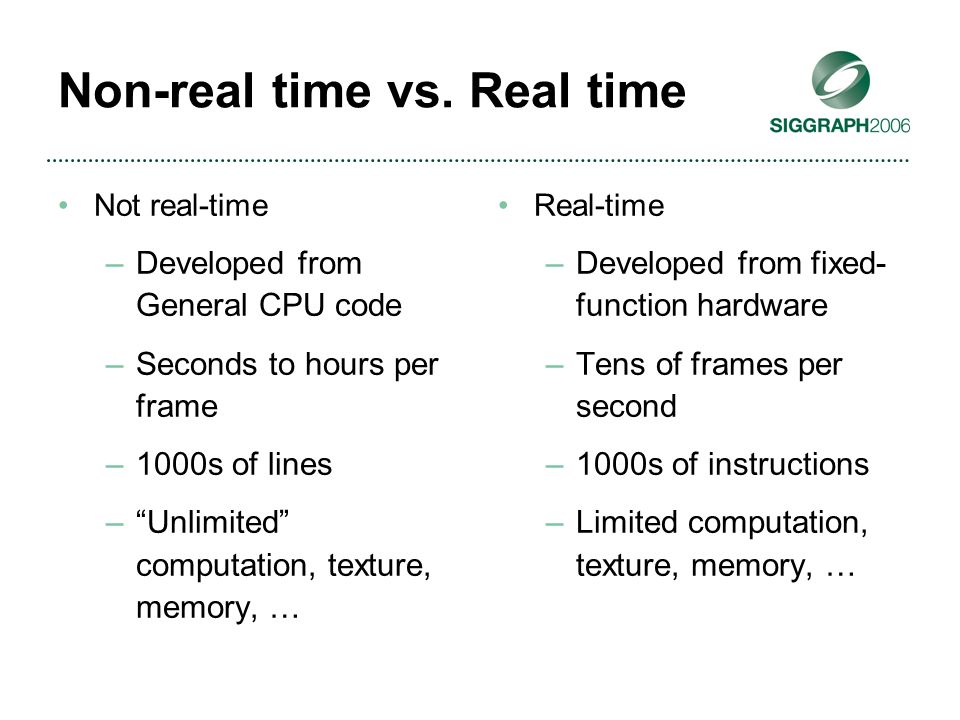 Non-real time vs. Real time

SIGGRAPH2006

• Not real-time
– Developed from General CPU code
– Seconds to hours per frame
– 1000s of lines
– “Unlimited” computation, texture, memory, …

• Real-time
– Developed from fixed-function hardware
– Tens of frames per second
– 1000s of instructions
– Limited computation, texture, memory, …